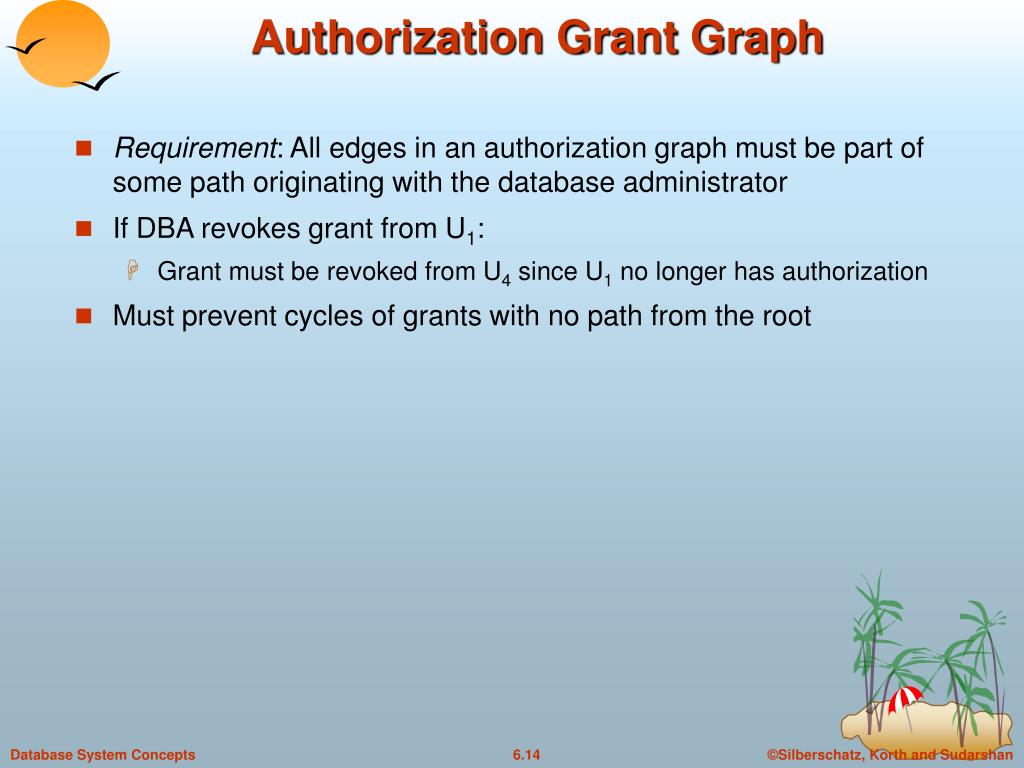 Authorization Grant Graph

Requirement: All edges in an authorization graph must be part of some path originating with the database administrator

If DBA revokes grant from $U_1$:

Grant must be revoked from $U_4$ since $U_1$ no longer has authorization

Must prevent cycles of grants with no path from the root

Database System Concepts

6.14

©Silberschatz, Korth and Sudarshan